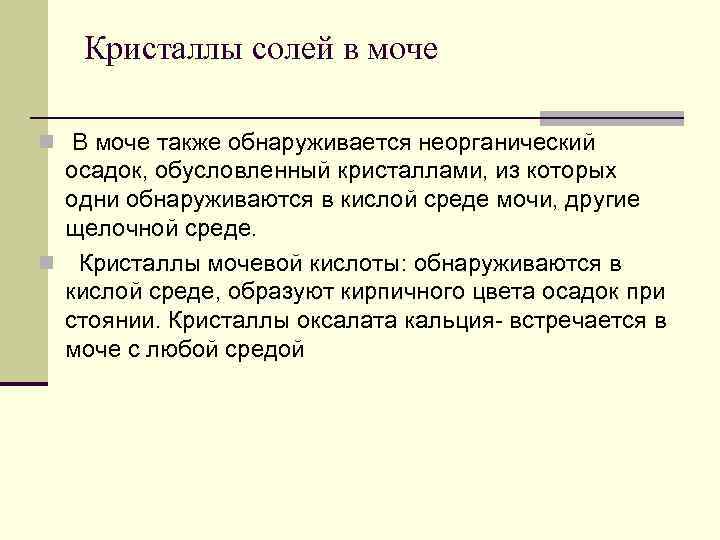 Кристаллы солей в моче

В моче также обнаруживается неорганический осадок, обусловленный кристаллами, из которых одни обнаруживаются в кислой среде мочи, другие щелочной среде.

Кристаллы мочевой кислоты: обнаруживаются в кислой среде, образуют кирпичного цвета осадок при стоянии. Кристаллы оксалата кальция- встречается в моче с любой средой